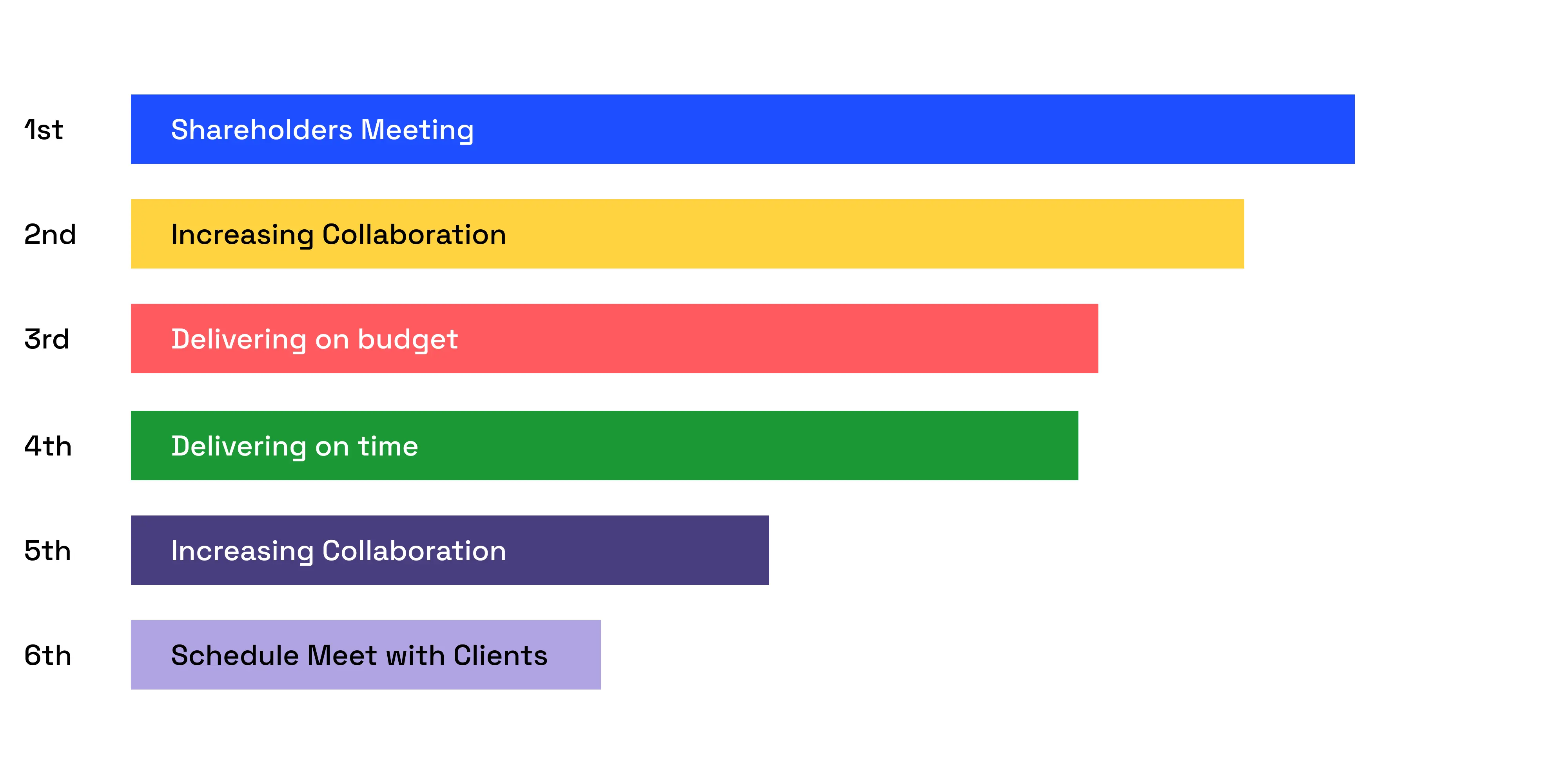 1st Shareholders Meeting

2nd Increasing Collaboration

3rd Delivering on budget

4th Delivering on time

5th Increasing Collaboration

6th Schedule Meet with Clients